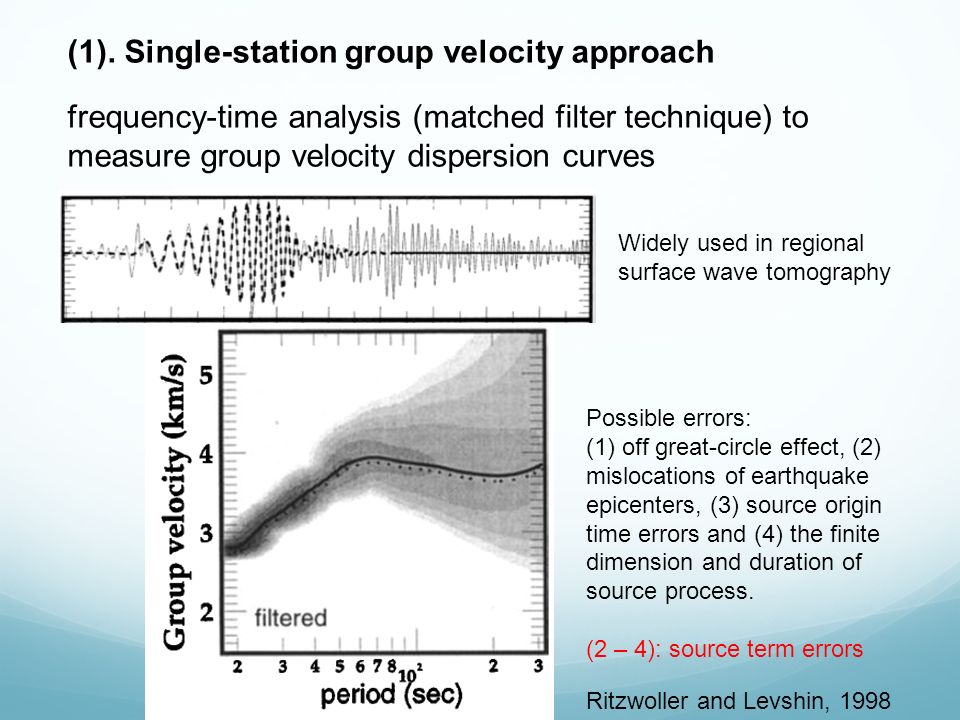 (1). Single-station group velocity approach

frequency-time analysis (matched filter technique) to measure group velocity dispersion curves

Widely used in regional surface wave tomography

Group velocity (km/s)

5

4

3

2

filtered

2 3 4 5 6 7 8 $10^2$ 2 3

period (sec)

Possible errors:
(1) off great-circle effect, (2) mislocations of earthquake epicenters, (3) source origin time errors and (4) the finite dimension and duration of source process.

(2 – 4): source term errors

Ritzwoller and Levshin, 1998